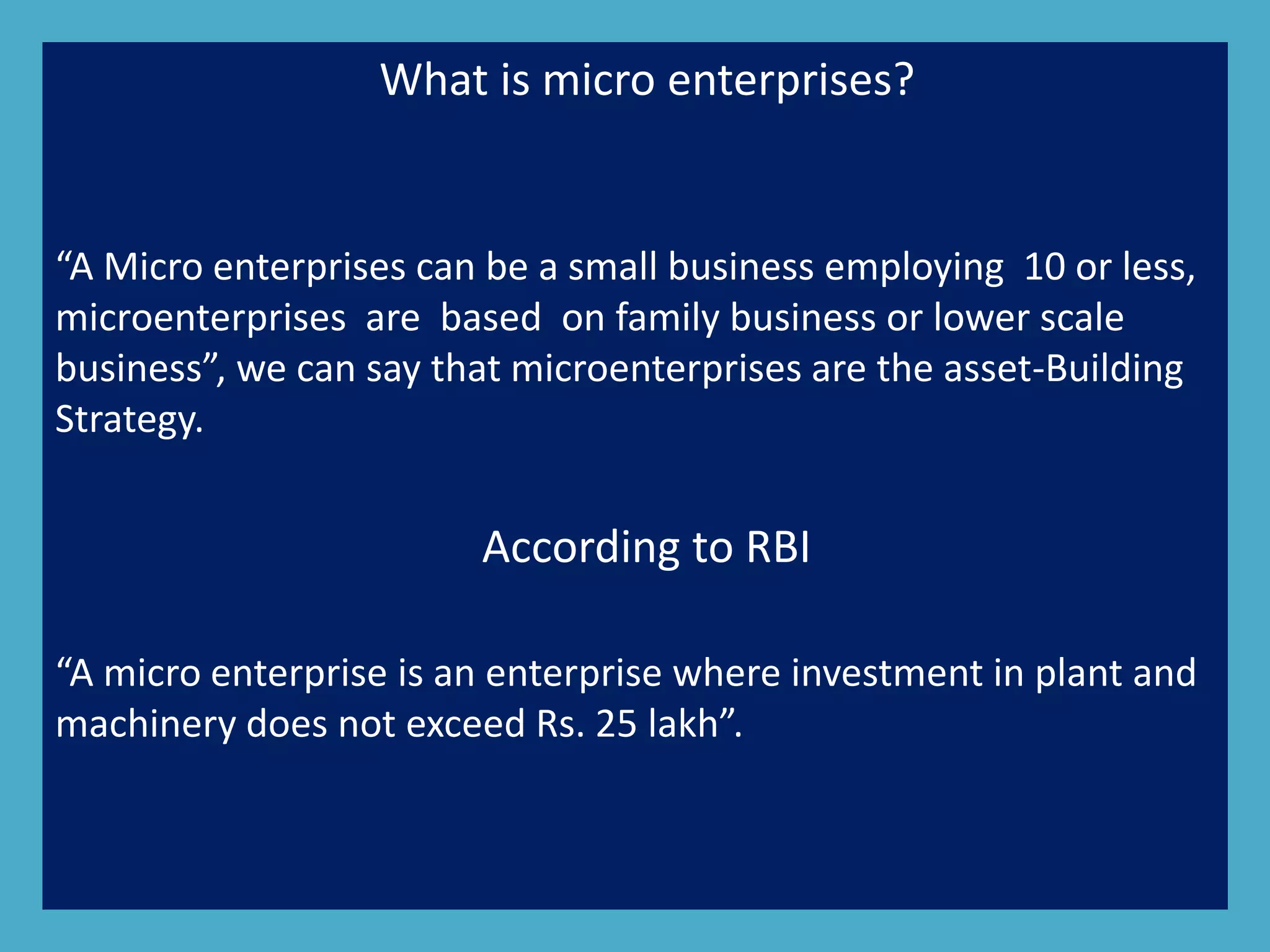 What is micro enterprises?

“A Micro enterprises can be a small business employing 10 or less, microenterprises are based on family business or lower scale business”, we can say that microenterprises are the asset-Building Strategy.

According to RBI

“A micro enterprise is an enterprise where investment in plant and machinery does not exceed Rs. 25 lakh”.